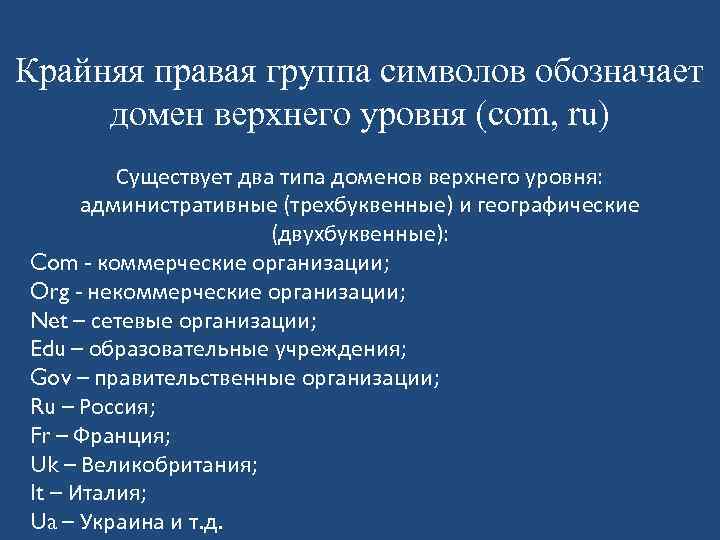 Крайняя правая группа символов обозначает домен верхнего уровня (com, ru)

Существует два типа доменов верхнего уровня: административные (трехбуквенные) и географические (двухбуквенные):

Com - коммерческие организации;
Org - некоммерческие организации;
Net – сетевые организации;
Edu – образовательные учреждения;
Gov – правительственные организации;
Ru – Россия;
Fr – Франция;
Uk – Великобритания;
It – Италия;
Ua – Украина и т.д.